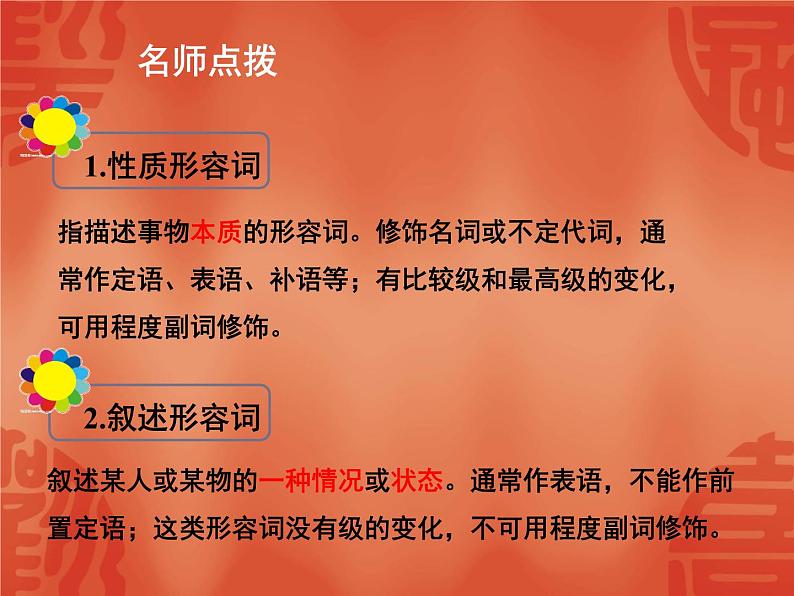 名师点拨

1.性质形容词

指描述事物本质的形容词。修饰名词或不定代词，通常作定语、表语、补语等；有比较级和最高级的变化，可用程度副词修饰。

2.叙述形容词

叙述某人或某物的一种情况或状态。通常作表语，不能作前置定语；这类形容词没有级的变化，不可用程度副词修饰。